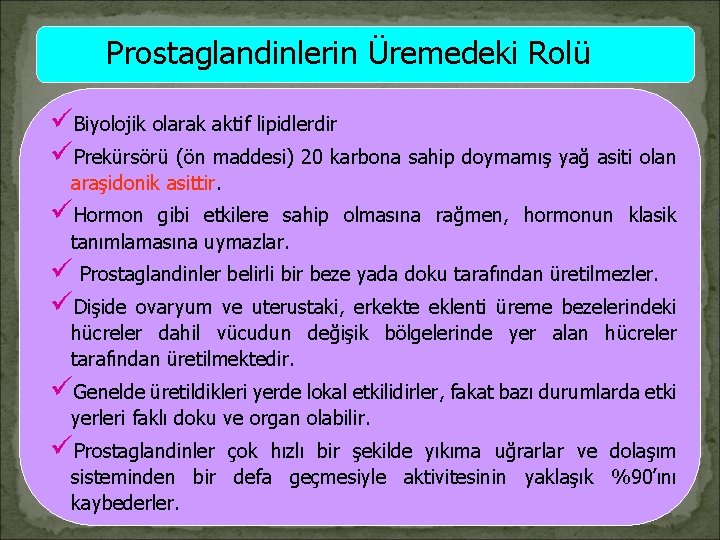 Prostaglandinlerin Üremedeki Rolü

✓Biyolojik olarak aktif lipidlerdir

✓Prekürsörü (ön maddesi) 20 karbona sahip doymamış yağ asiti olan araşidonik asittir.

✓Hormon gibi etkilere sahip olmasına rağmen, hormonun klasik tanımlamasına uymazlar.

✓ Prostaglandinler belirli bir beze yada doku tarafından üretilmezler.

✓Dişide ovaryum ve uterustaki, erkekte eklenti üreme bezelerindeki hücreler dahil vücudun değişik bölgelerinde yer alan hücreler tarafından üretilmektedir.

✓Genelde üretildikleri yerde lokal etkilidirler, fakat bazı durumlarda etki yerleri faklı doku ve organ olabilir.

✓Prostaglandinler çok hızlı bir şekilde yıkıma uğrarlar ve dolaşım sisteminden bir defa geçmesiyle aktivitesinin yaklaşık %90'ını kaybederler.